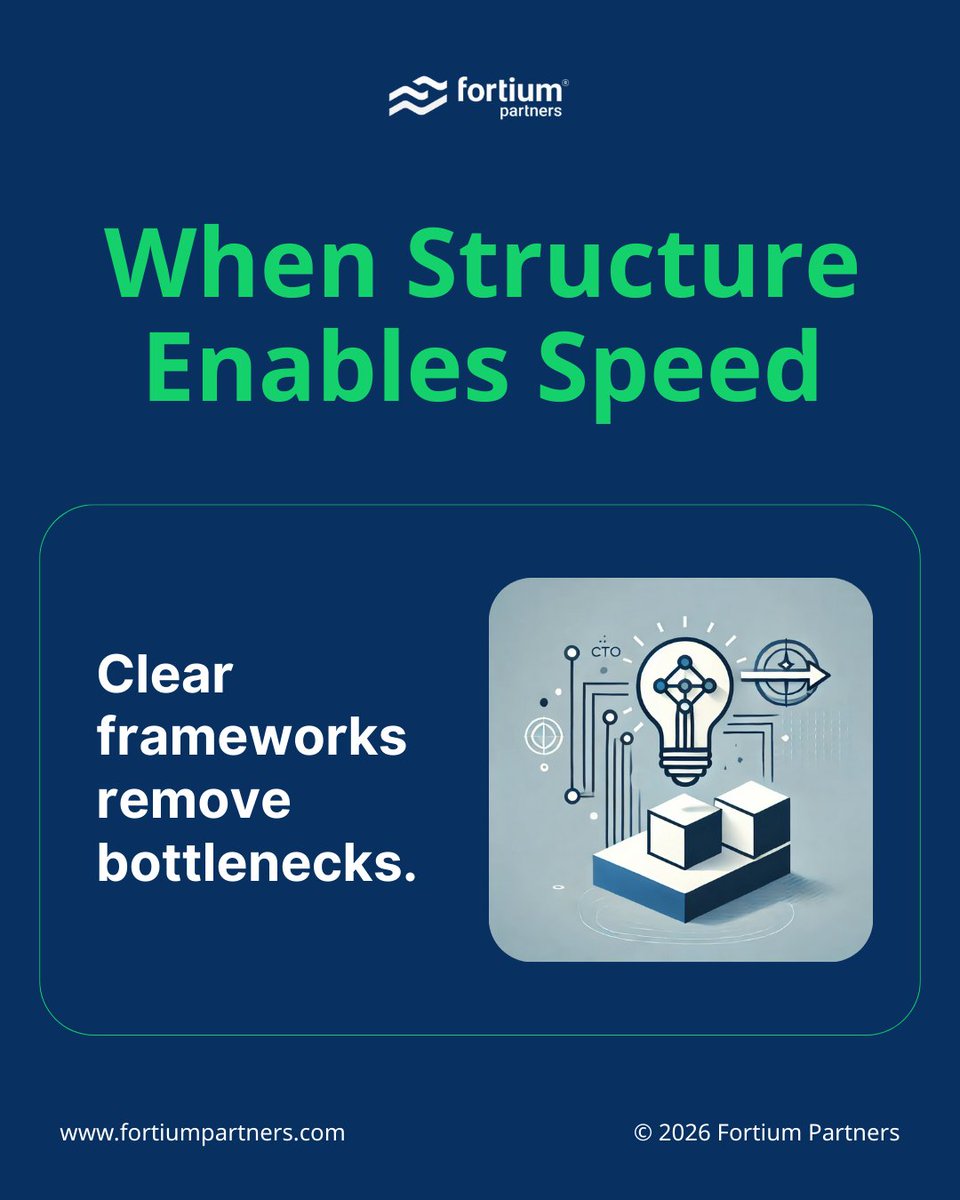 fortium® partners

When Structure Enables Speed

Clear frameworks remove bottlenecks.

CTO

www.fortiumpartners.com

© 2026 Fortium Partners